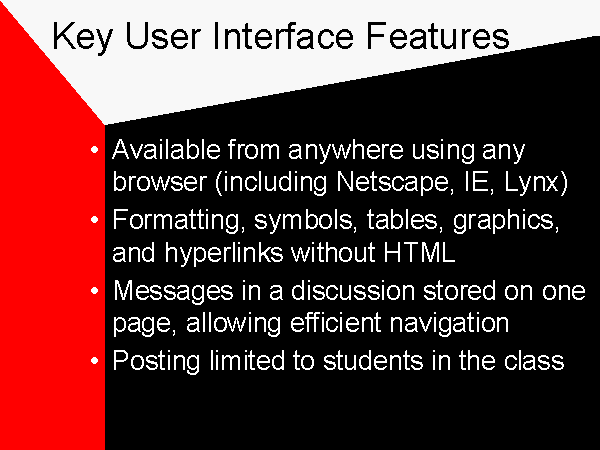 Key User Interface Features

• Available from anywhere using any browser (including Netscape, IE, Lynx)
• Formatting, symbols, tables, graphics, and hyperlinks without HTML
• Messages in a discussion stored on one page, allowing efficient navigation
• Posting limited to students in the class